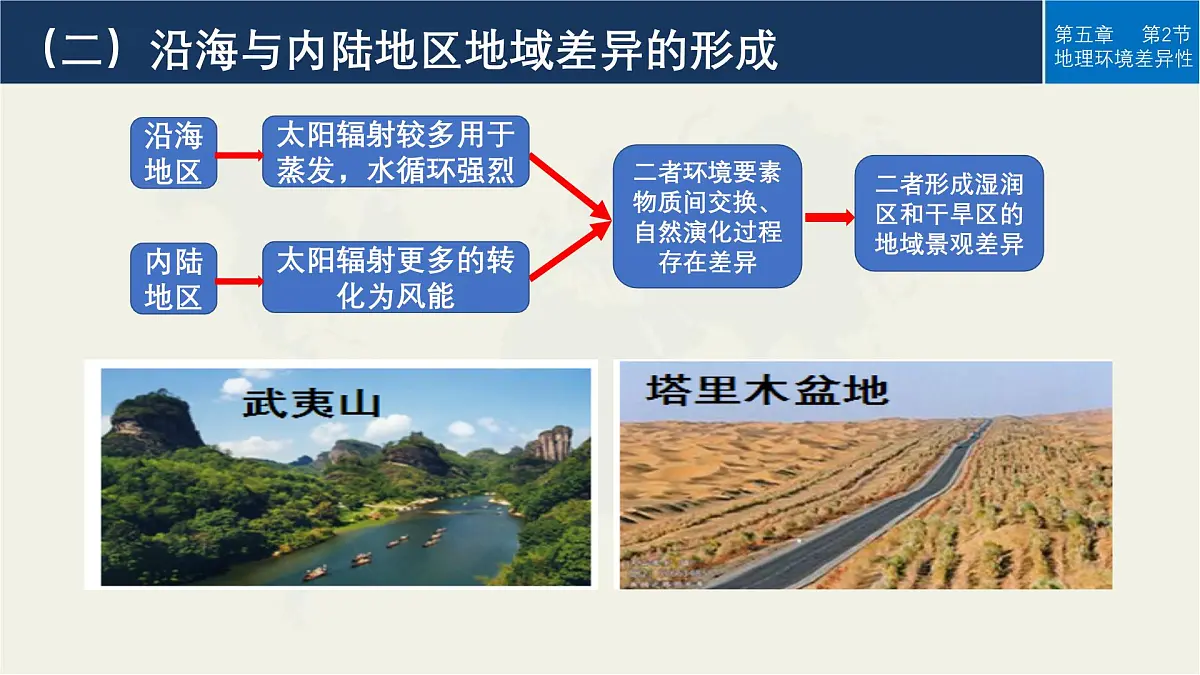 （二）沿海与内陆地区地域差异的形成

第五章　第2节
地理环境差异性

沿海地区

太阳辐射较多用于蒸发，水循环强烈

内陆地区

太阳辐射更多的转化为风能

二者环境要素物质间交换、自然演化过程存在差异

二者形成湿润区和干旱区的地域景观差异

武夷山

塔里木盆地